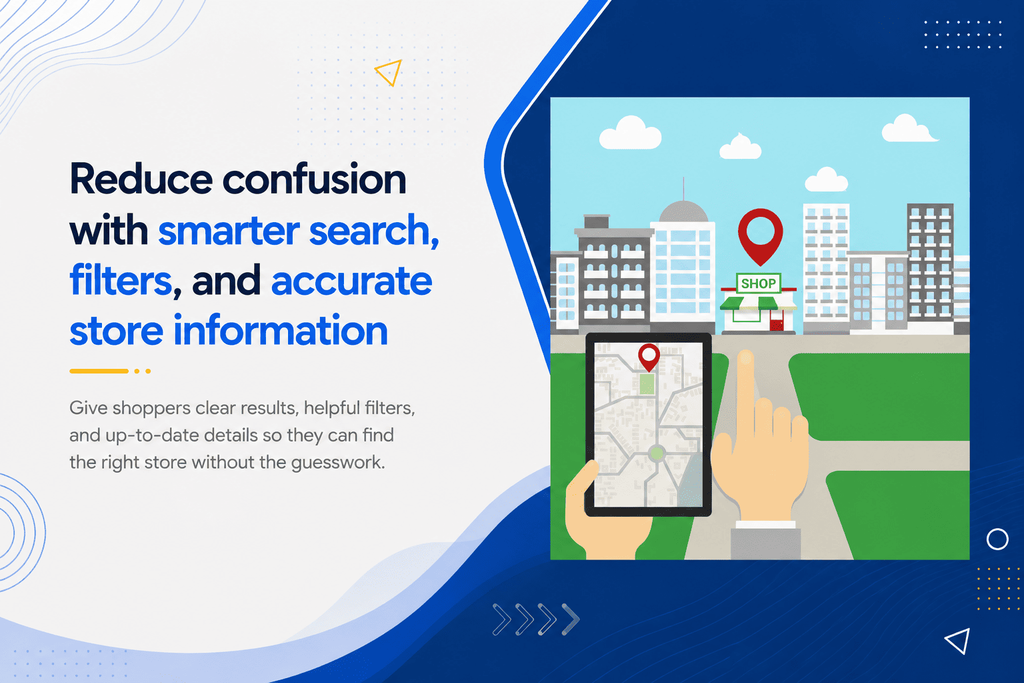 Reduce confusion with smarter search, filters, and accurate store information

Give shoppers clear results, helpful filters, and up-to-date details so they can find the right store without the guesswork.

SHOP